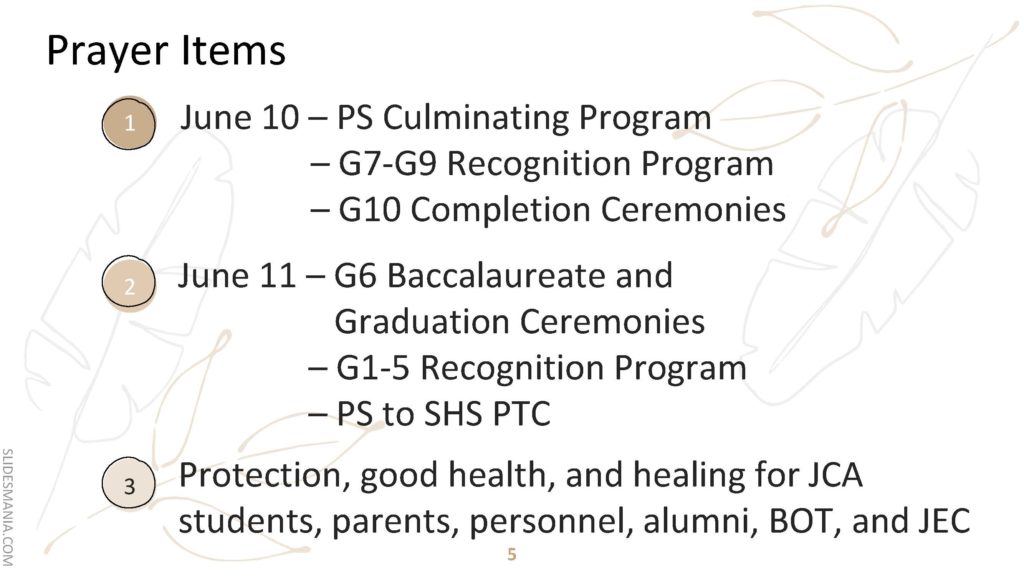 Prayer Items

1 June 10 – PS Culminating Program
– G7-G9 Recognition Program
– G10 Completion Ceremonies

2 June 11 – G6 Baccalaureate and Graduation Ceremonies
– G1-5 Recognition Program
– PS to SHS PTC

3 Protection, good health, and healing for JCA students, parents, personnel, alumni, BOT, and JEC

SLIDESMANIA.COM

5